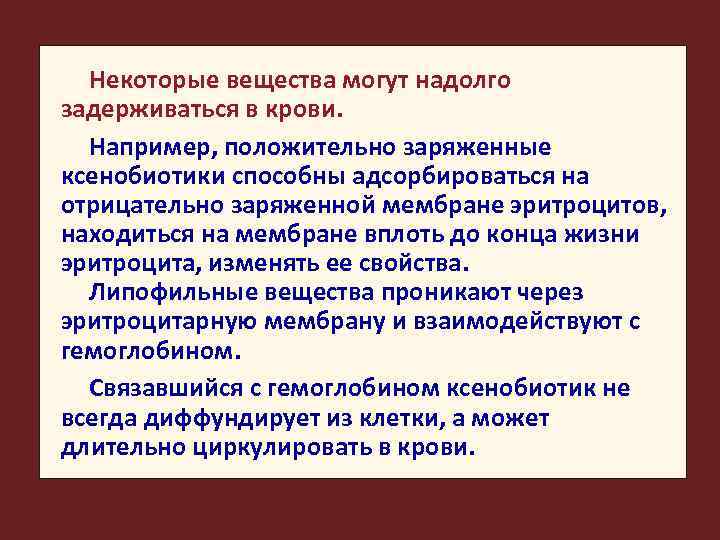 Некоторые вещества могут надолго задерживаться в крови.

Например, положительно заряженные ксенобиотики способны адсорбироваться на отрицательно заряженной мембране эритроцитов, находиться на мембране вплоть до конца жизни эритроцита, изменять ее свойства.

Липофильные вещества проникают через эритроцитарную мембрану и взаимодействуют с гемоглобином.

Связавшийся с гемоглобином ксенобиотик не всегда диффундирует из клетки, а может длительно циркулировать в крови.